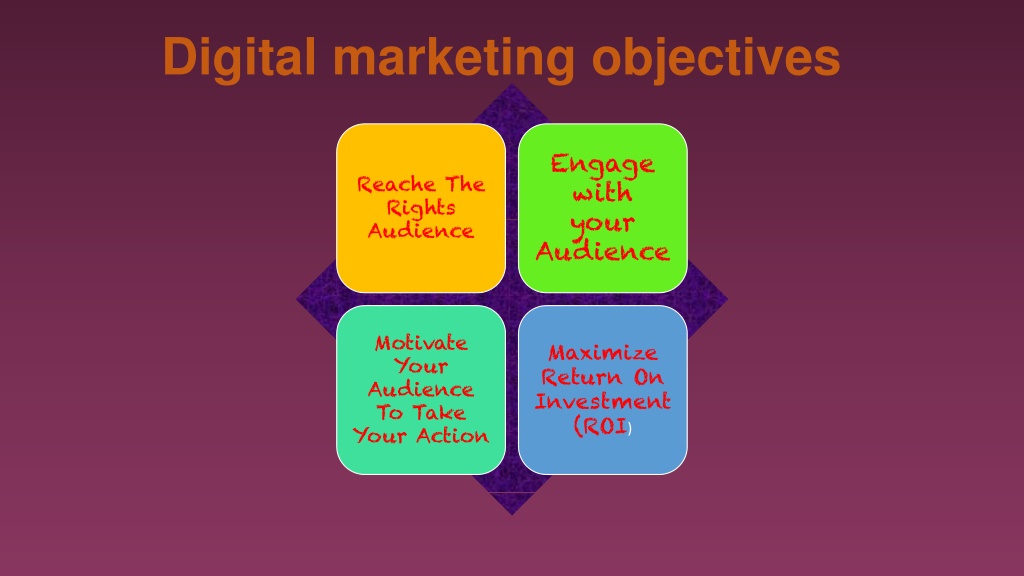 Digital marketing objectives

Reache The Rights Audience

Engage with your Audience

Motivate Your Audience To Take Your Action

Maximize Return On Investment (ROI)